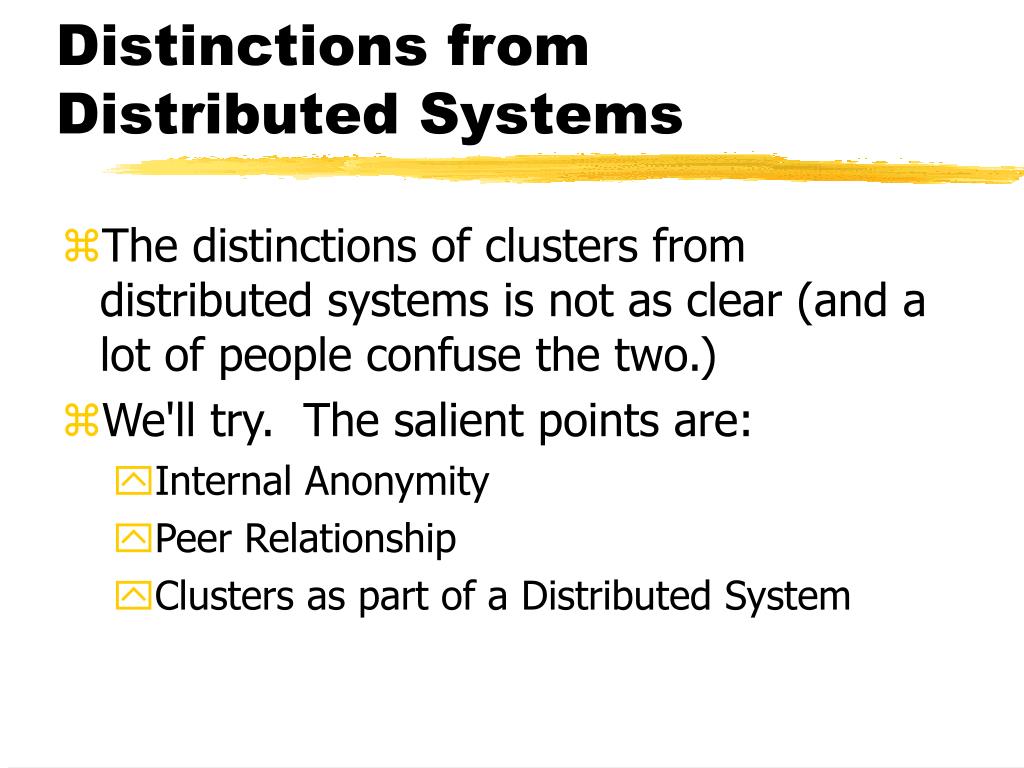 Distinctions from Distributed Systems

The distinctions of clusters from distributed systems is not as clear (and a lot of people confuse the two.)

We'll try. The salient points are:

Internal Anonymity

Peer Relationship

Clusters as part of a Distributed System